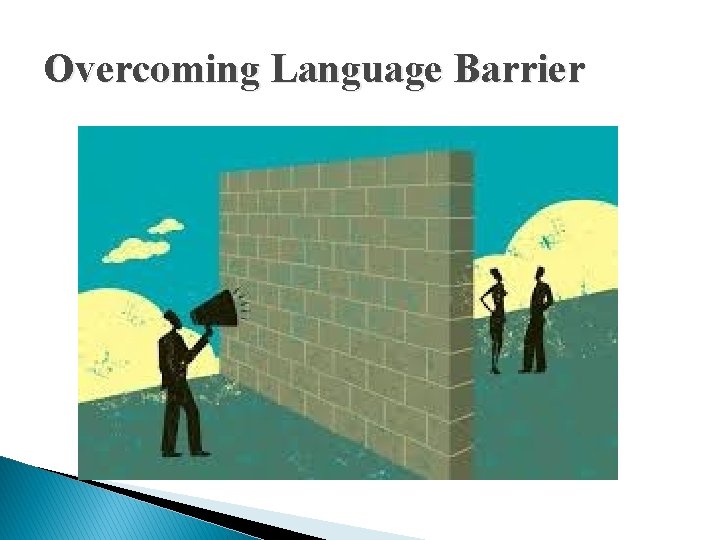 Overcoming Language Barrier